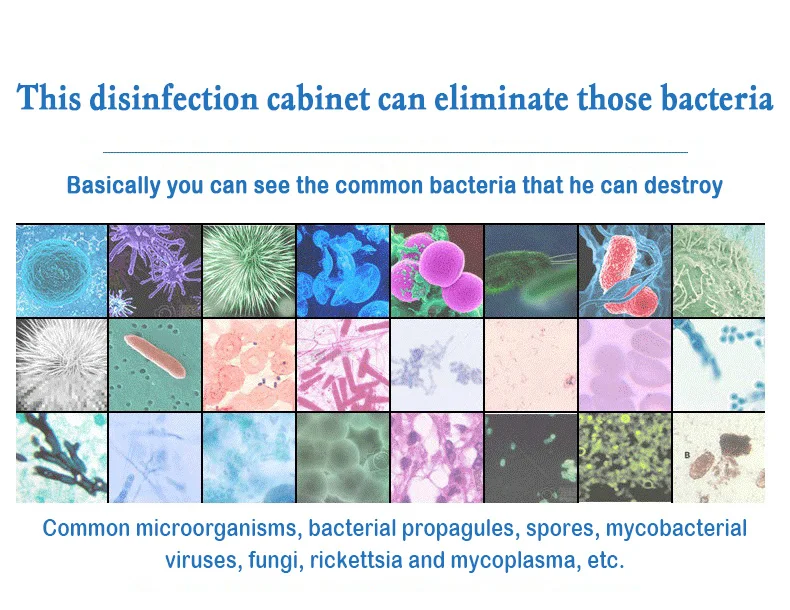 This disinfection cabinet can eliminate those bacteria

Basically you can see the common bacteria that he can destroy

B

Common microorganisms, bacterial propagules, spores, mycobacterial viruses, fungi, rickettsia and mycoplasma, etc.